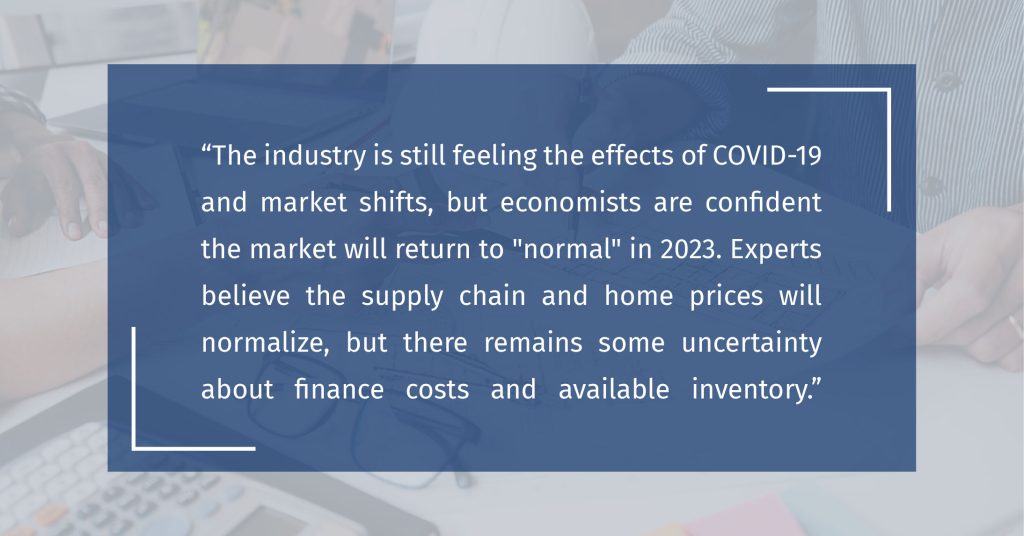 “The industry is still feeling the effects of COVID-19 and market shifts, but economists are confident the market will return to "normal" in 2023. Experts believe the supply chain and home prices will normalize, but there remains some uncertainty about finance costs and available inventory.”